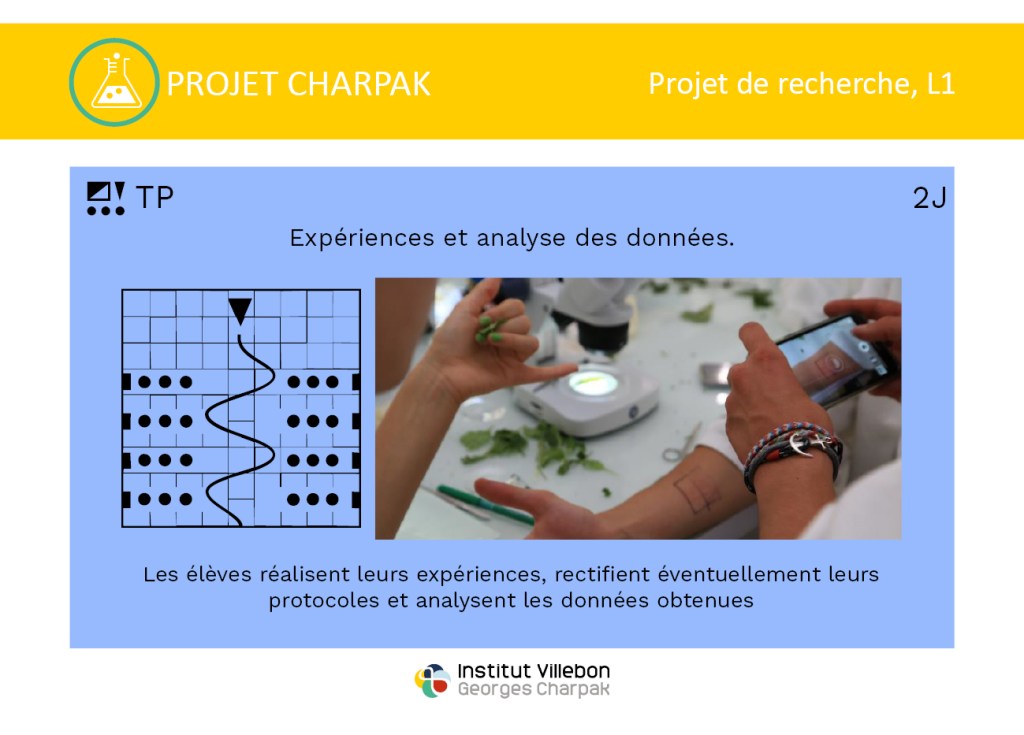 PROJET CHARPAK

Projet de recherche, L1

TP

2J

Expériences et analyse des données.

Les élèves réalisent leurs expériences, rectifient éventuellement leurs protocoles et analysent les données obtenues

Institut Villebon
Georges Charpak